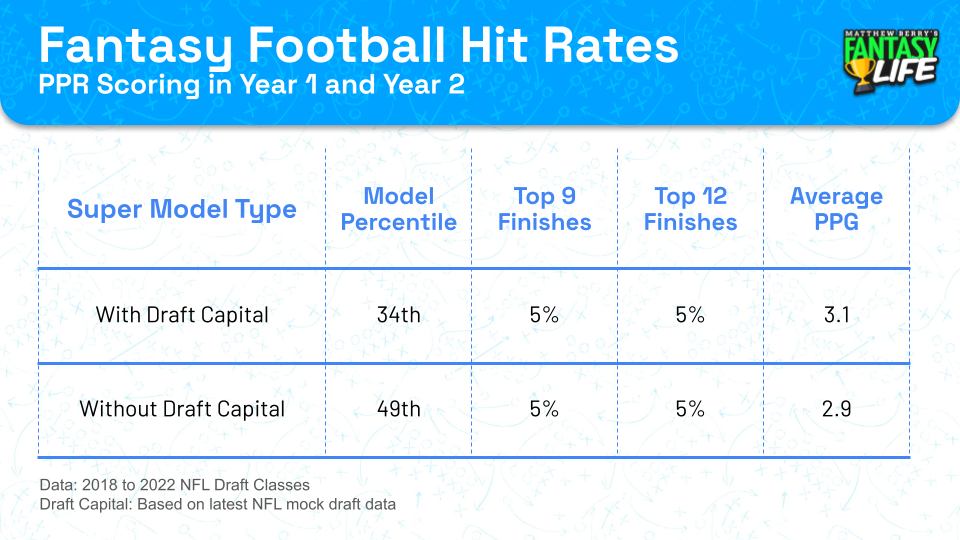 Fantasy Football Hit Rates
PPR Scoring in Year 1 and Year 2

MATTHEW BERRY'S FANTASY LIFE

| Super Model Type | Model Percentile | Top 9 Finishes | Top 12 Finishes | Average PPG |
|---|---|---|---|---|
| With Draft Capital | 34th | 5% | 5% | 3.1 |
| Without Draft Capital | 49th | 5% | 5% | 2.9 |

Data: 2018 to 2022 NFL Draft Classes
Draft Capital: Based on latest NFL mock draft data